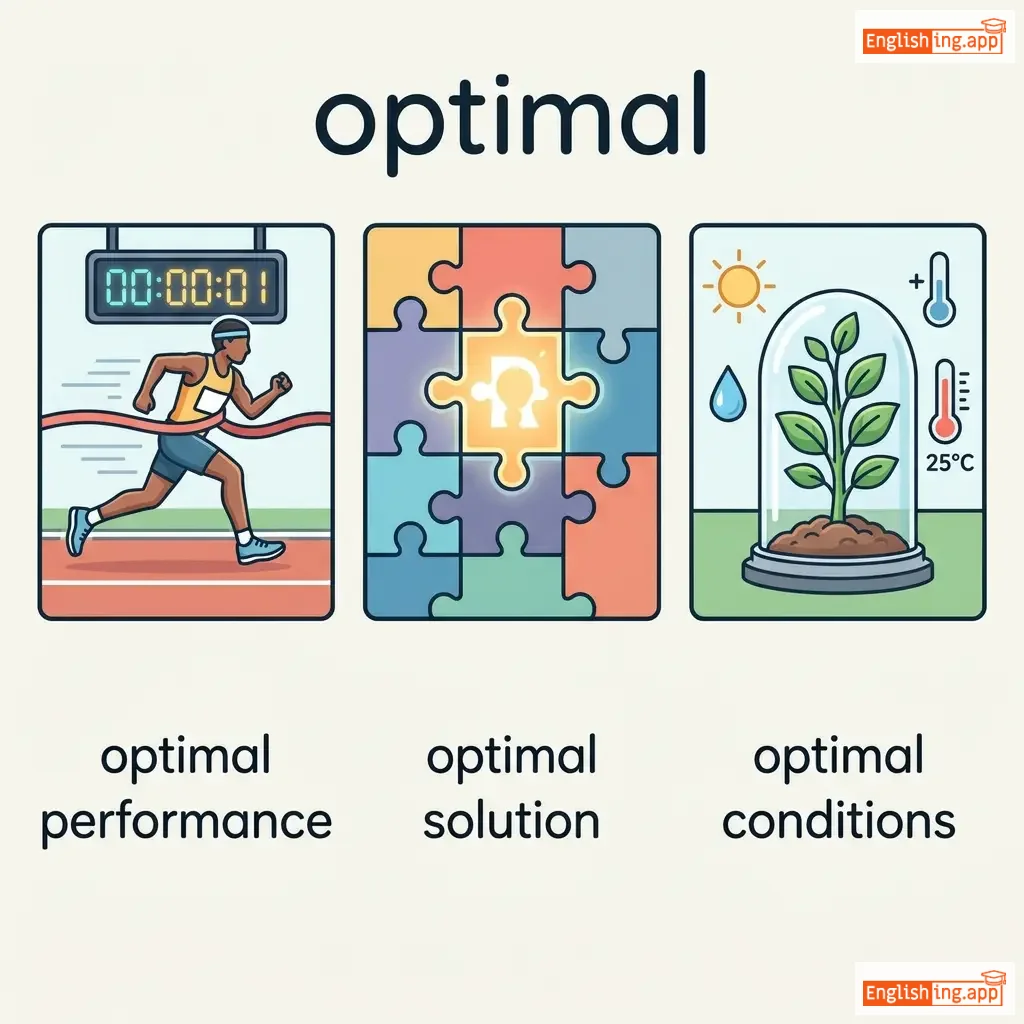 Englishing.app

optimal

00:00:01

+

25°C

optimal performance

optimal solution

optimal conditions

Englishing.app